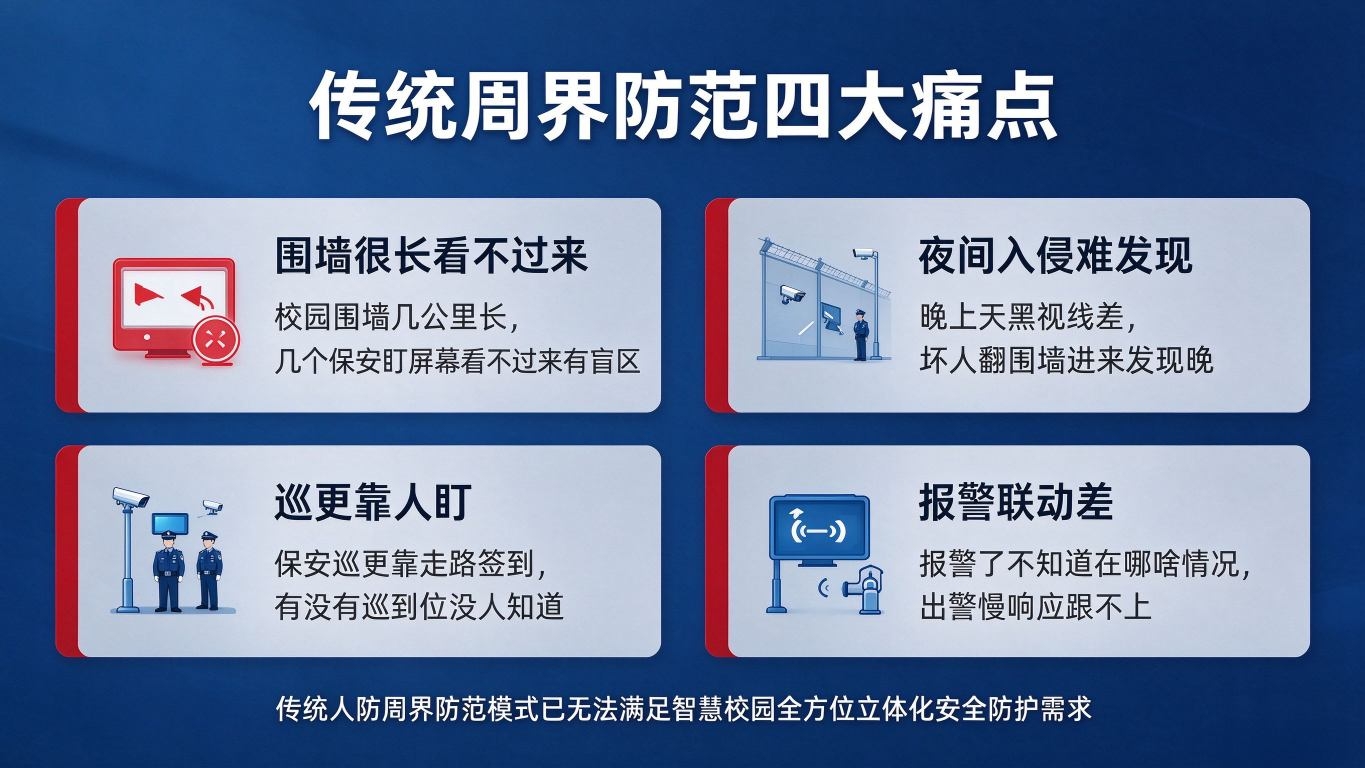 传统周界防范四大痛点

围墙很长看不过来

校园围墙几公里长，
几个保安盯屏幕看不过来有盲区

夜间入侵难发现

晚上天黑视线差，
坏人翻围墙进来发现晚

巡更靠人盯

保安巡更靠走路签到，
有没有巡到位没人知道

报警联动差

报警了不知道在哪啥情况，
出警慢响应跟不上

传统人防周界防范模式已无法满足智慧校园全方位立体化安全防护需求